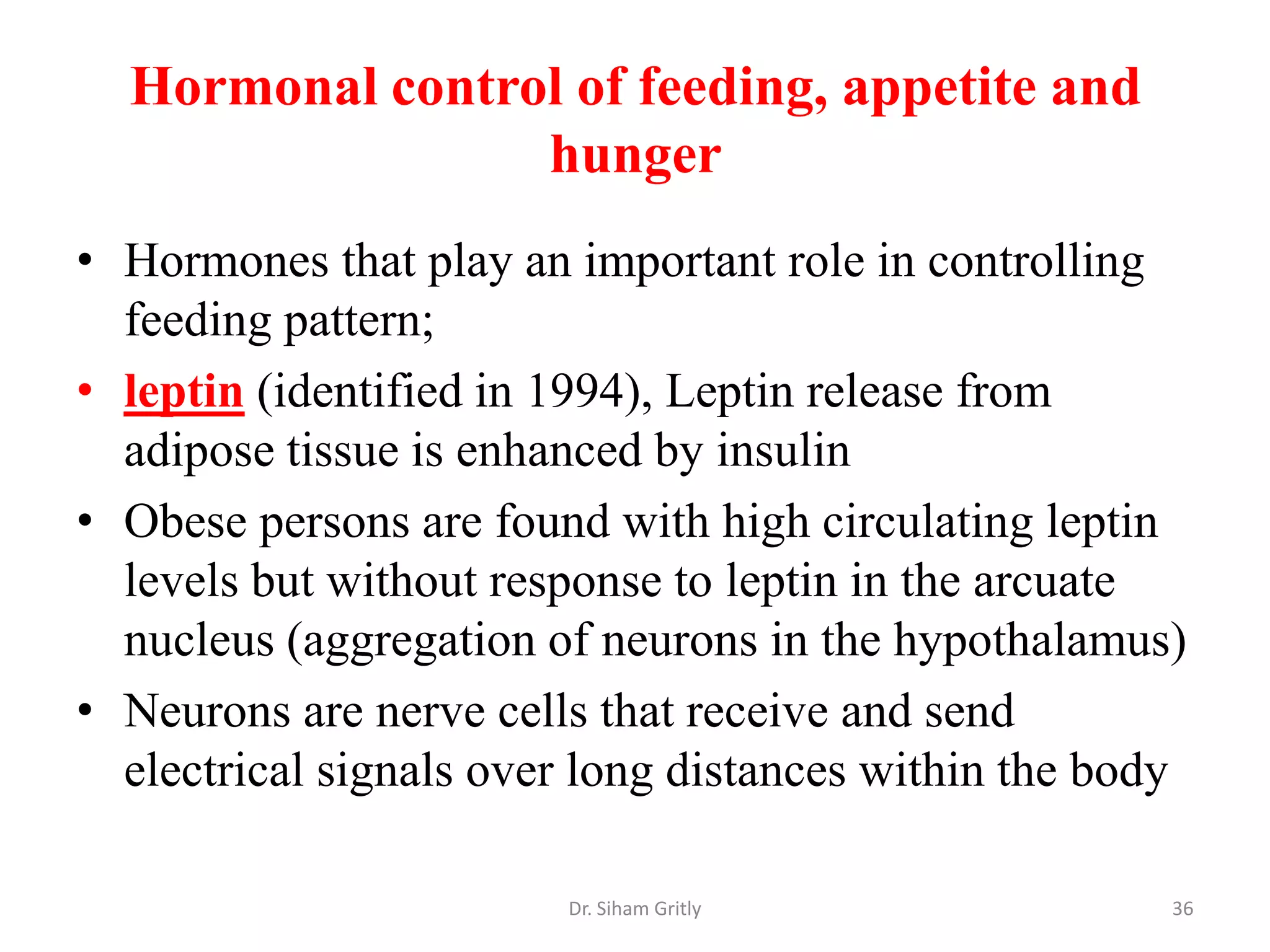 Hormonal control of feeding, appetite and hunger

• Hormones that play an important role in controlling feeding pattern;

• leptin (identified in 1994), Leptin release from adipose tissue is enhanced by insulin

• Obese persons are found with high circulating leptin levels but without response to leptin in the arcuate nucleus (aggregation of neurons in the hypothalamus)

• Neurons are nerve cells that receive and send electrical signals over long distances within the body

Dr. Siham Gritly

36